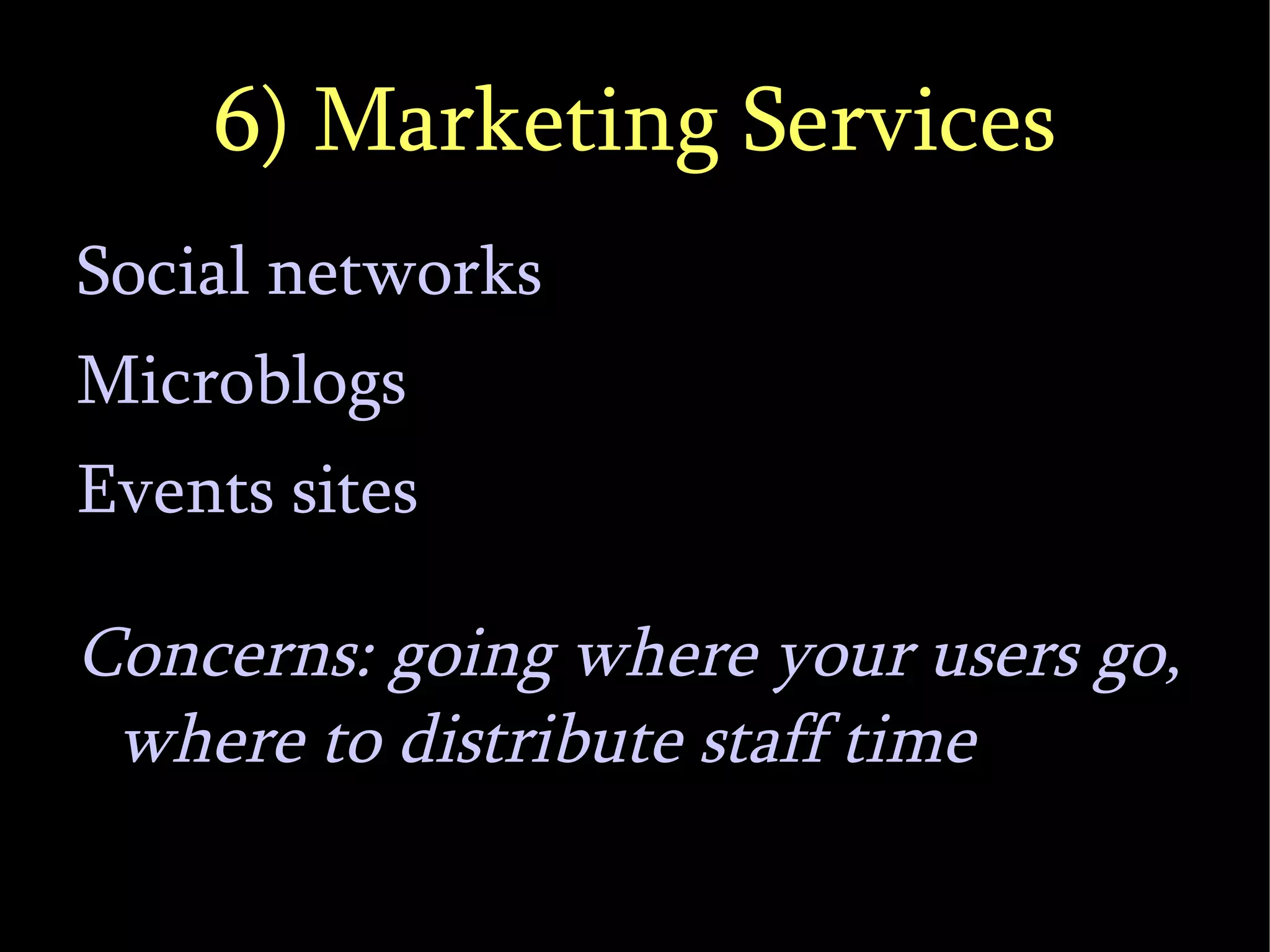 6) Marketing Services

Social networks

Microblogs

Events sites

Concerns: going where your users go, where to distribute staff time